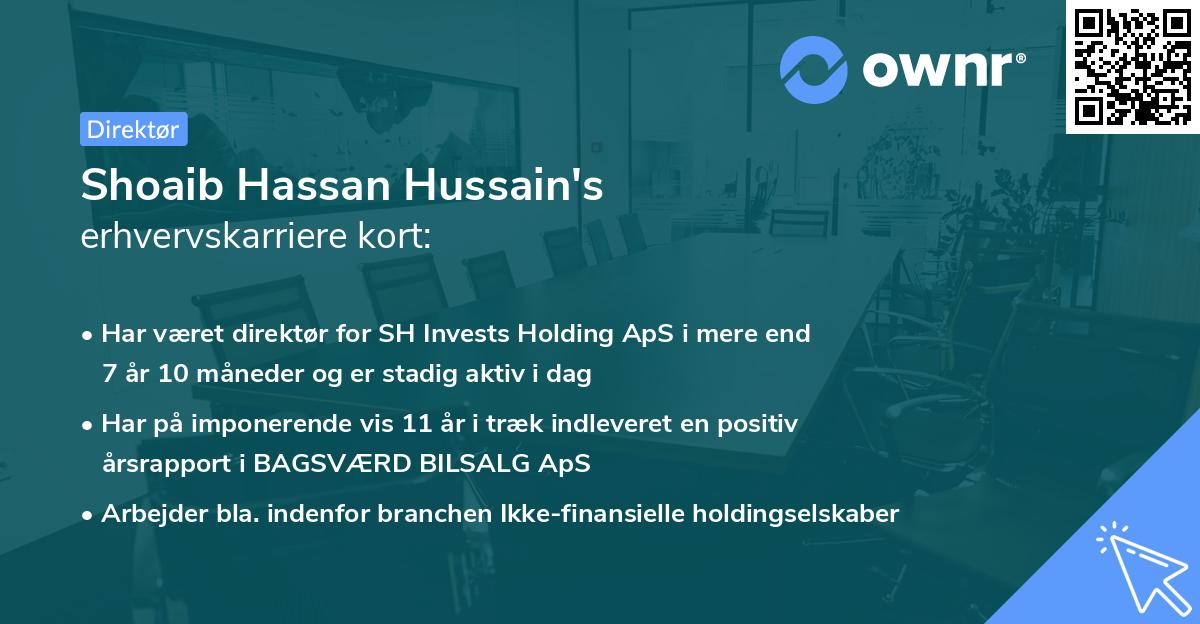 ownr®

Direktør

Shoaib Hassan Hussain's
erhvervskarriere kort:

• Har været direktør for SH Invests Holding ApS i mere end 7 år 10 måneder og er stadig aktiv i dag

• Har på imponerende vis 11 år i træk indleveret en positiv årsrapport i BAGSVÆRD BILSALG ApS

• Arbejder bla. indenfor branchen Ikke-finansielle holdingselskaber